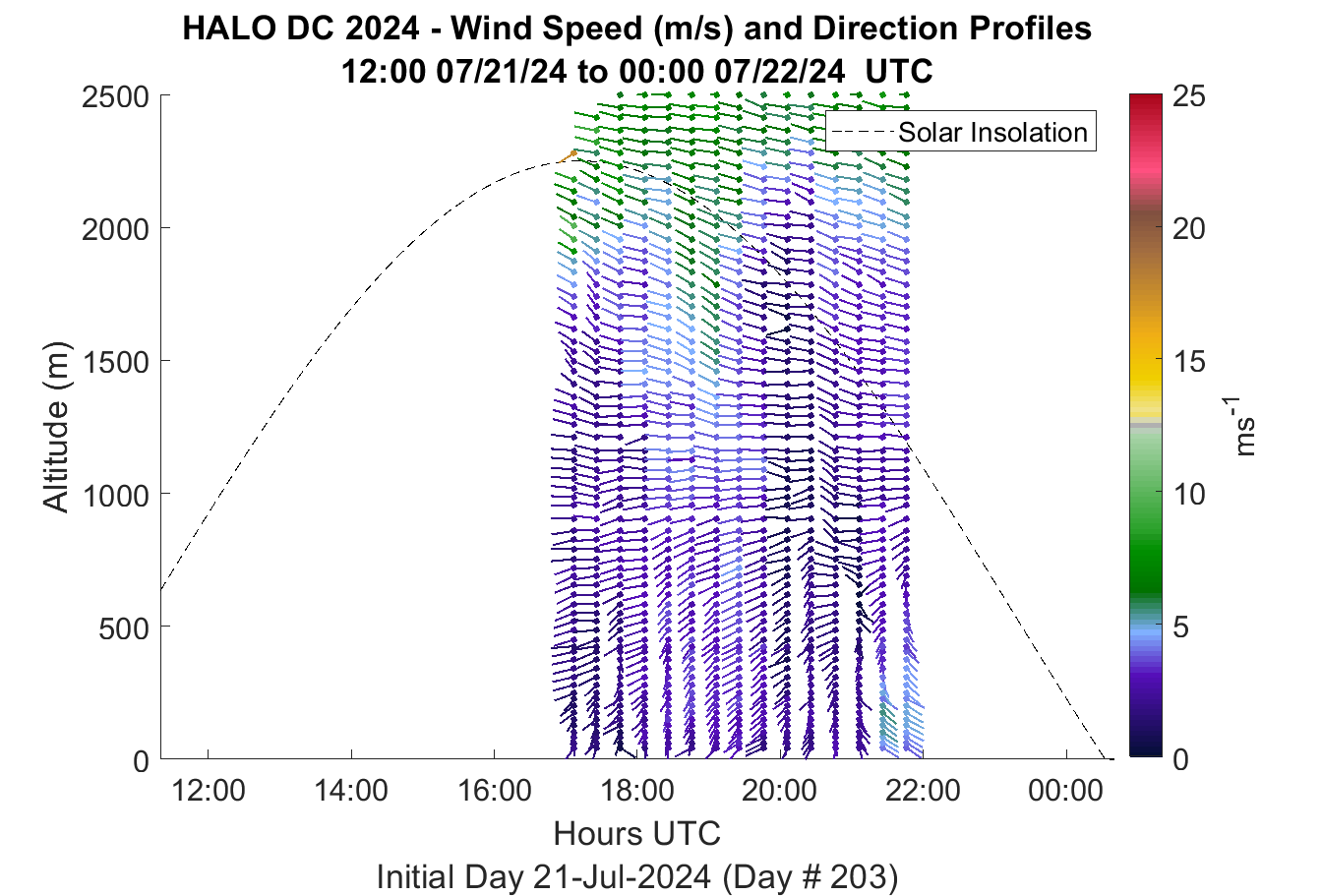 HALO DC 2024 - Wind Speed (m/s) and Direction Profiles
12:00 07/21/24 to 00:00 07/22/24 UTC

Solar Insolation

Altitude (m)

2500
2000
1500
1000
500
0

12:00
14:00
16:00
18:00
20:00
22:00
00:00

Hours UTC
Initial Day 21-Jul-2024 (Day # 203)

25
20
15
10
5
0

$ms^{-1}$